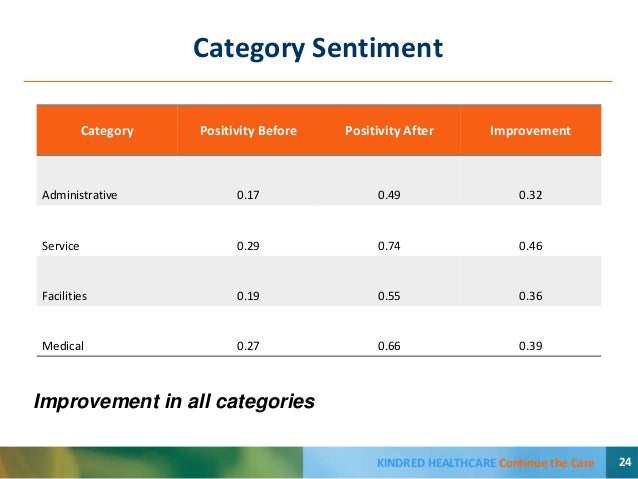 Category Sentiment

| Category | Positivity Before | Positivity After | Improvement |
|---|---|---|---|
| Administrative | 0.17 | 0.49 | 0.32 |
| Service | 0.29 | 0.74 | 0.46 |
| Facilities | 0.19 | 0.55 | 0.36 |
| Medical | 0.27 | 0.66 | 0.39 |

Improvement in all categories

KINDRED HEALTHCARE Continue the Care 24